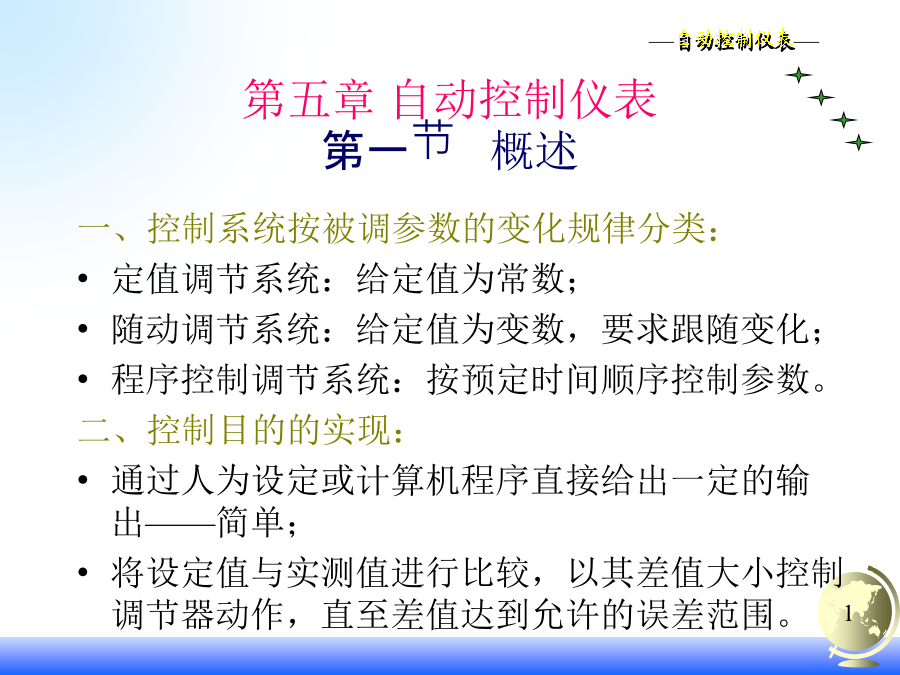 —自动控制仪表—

第五章 自动控制仪表
第一节 概述

一、控制系统按被调参数的变化规律分类：

• 定值调节系统：给定值为常数；
• 随动调节系统：给定值为变数，要求跟随变化；
• 程序控制调节系统：按预定时间顺序控制参数。

二、控制目的的实现：

• 通过人为设定或计算机程序直接给出一定的输出——简单；
• 将设定值与实测值进行比较，以其差值大小控制调节器动作，直至差值达到允许的误差范围。

1